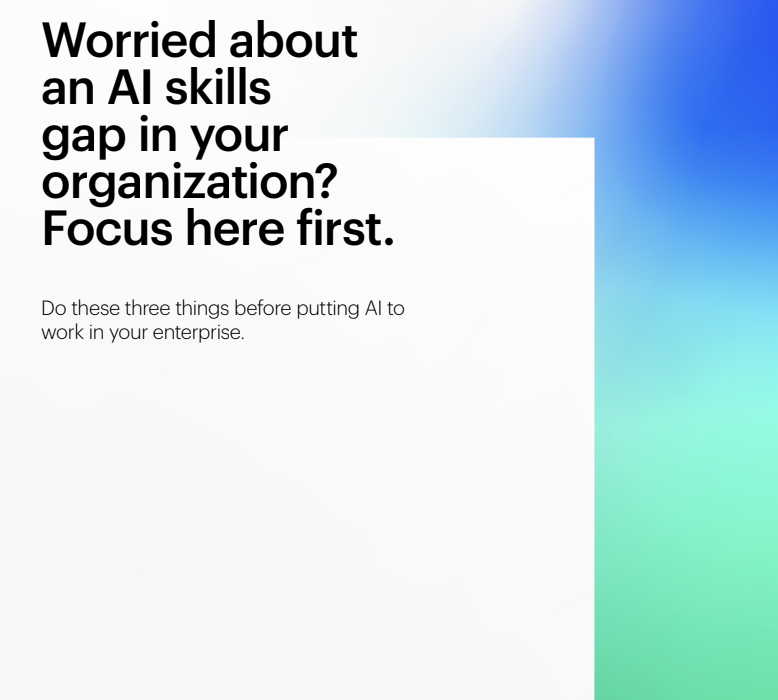 Worried about an AI skills gap in your organization? Focus here first.

Do these three things before putting AI to work in your enterprise.